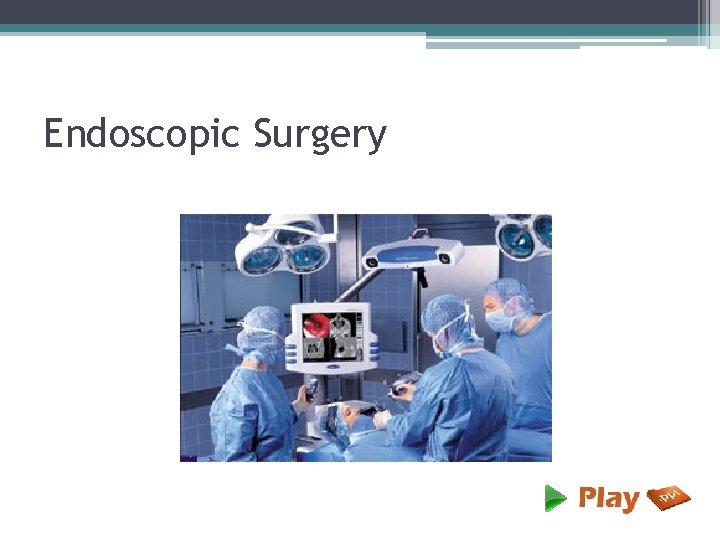 Endoscopic Surgery

Play ppt